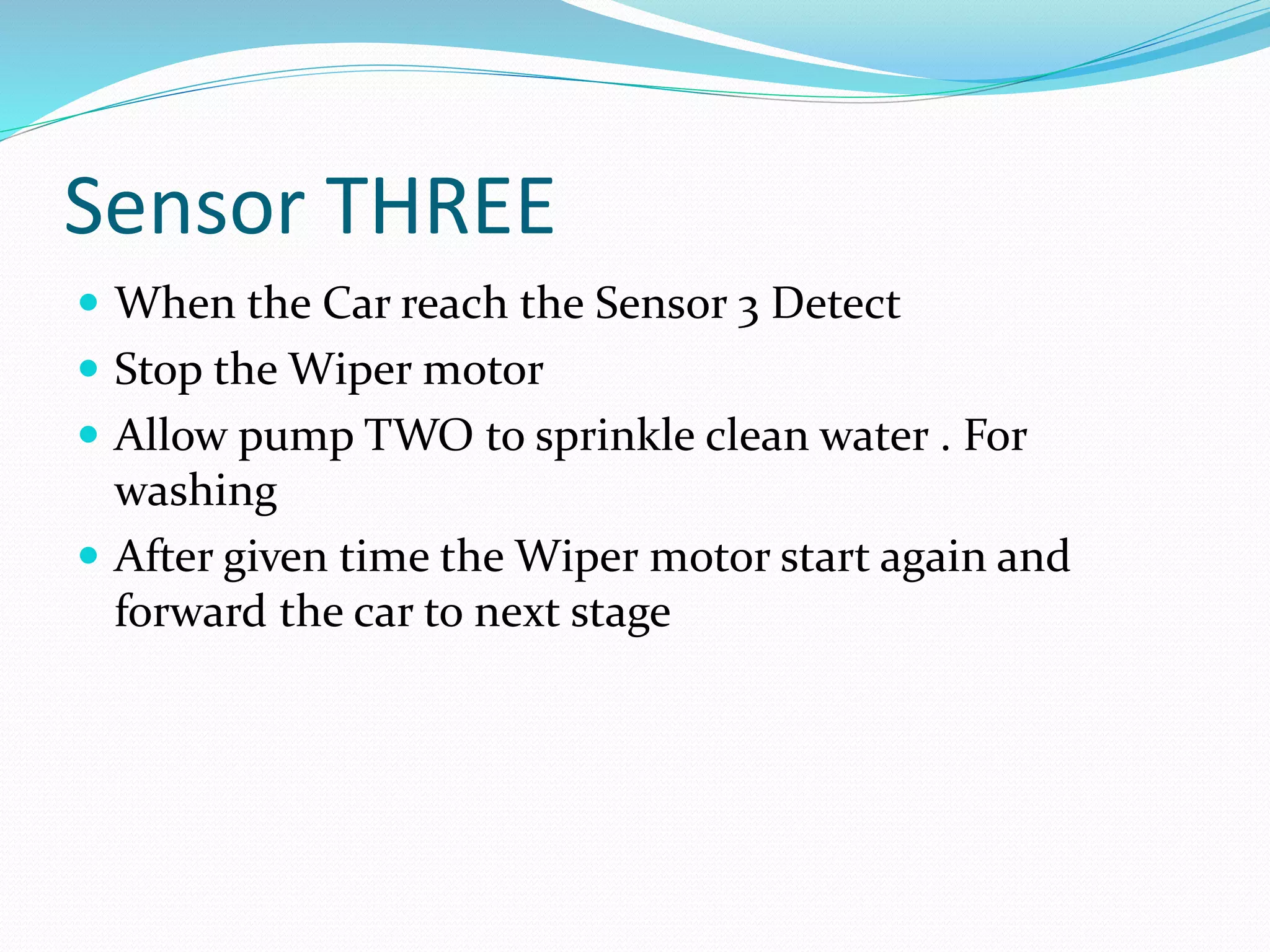 Sensor THREE

- When the Car reach the Sensor 3 Detect
- Stop the Wiper motor
- Allow pump TWO to sprinkle clean water . For washing
- After given time the Wiper motor start again and forward the car to next stage